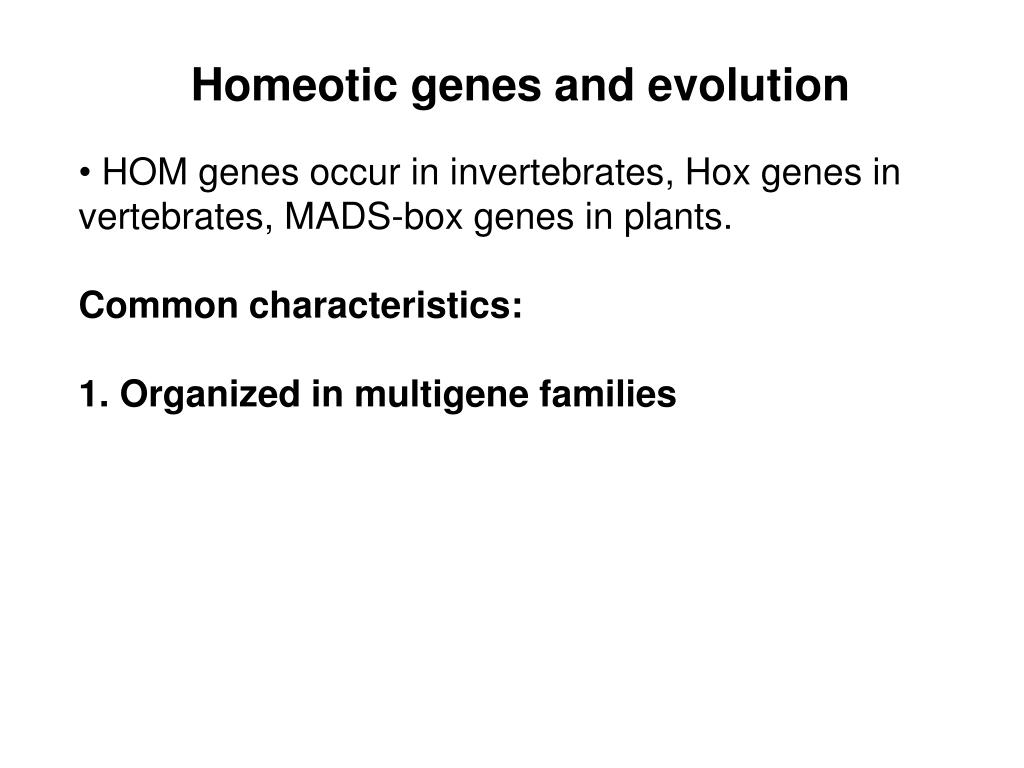 Homeotic genes and evolution

• HOM genes occur in invertebrates, Hox genes in vertebrates, MADS-box genes in plants.

Common characteristics:

1. Organized in multigene families